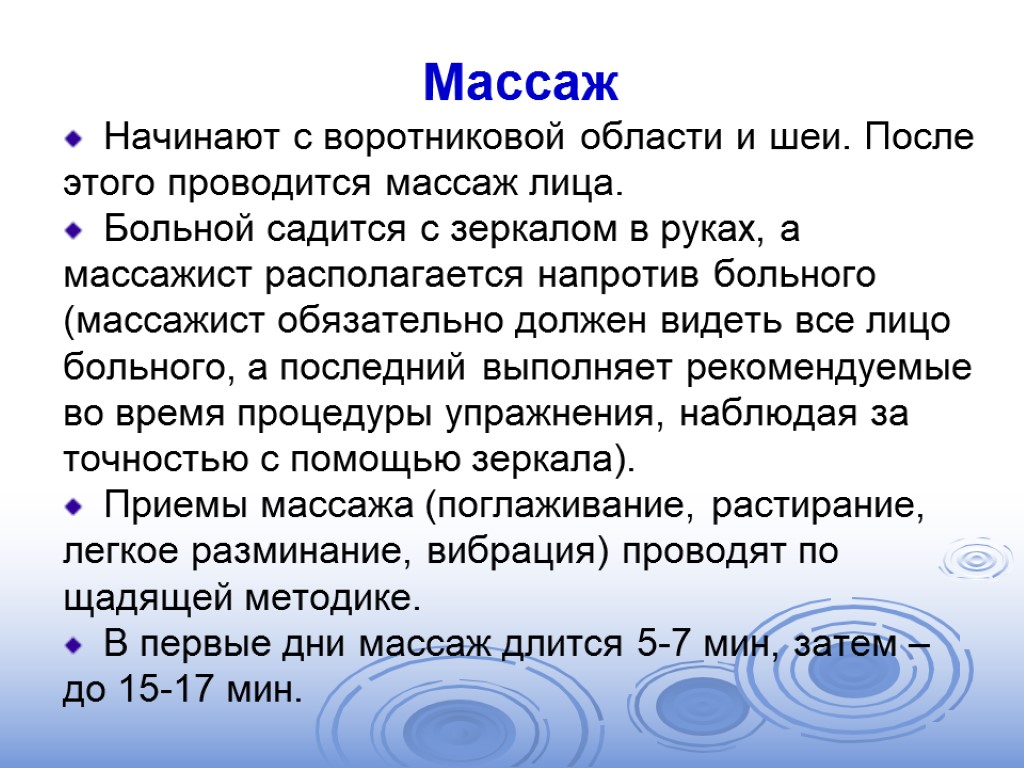 Массаж

Начинают с воротниковой области и шеи. После этого проводится массаж лица.

Больной садится с зеркалом в руках, а массажист располагается напротив больного (массажист обязательно должен видеть все лицо больного, а последний выполняет рекомендуемые во время процедуры упражнения, наблюдая за точностью с помощью зеркала).

Приемы массажа (поглаживание, растирание, легкое разминание, вибрация) проводят по щадящей методике.

В первые дни массаж длится 5-7 мин, затем – до 15-17 мин.